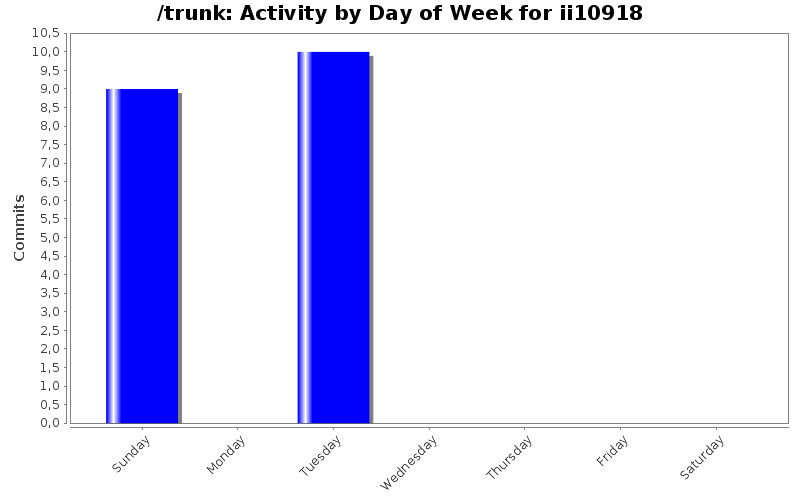 /trunk: Activity by Day of Week for ii10918

Commits

10,5
10,0
9,5
9,0
8,5
8,0
7,5
7,0
6,5
6,0
5,5
5,0
4,5
4,0
3,5
3,0
2,5
2,0
1,5
1,0
0,5
0,0

Sunday
Monday
Tuesday
Wednesday
Thursday
Friday
Saturday